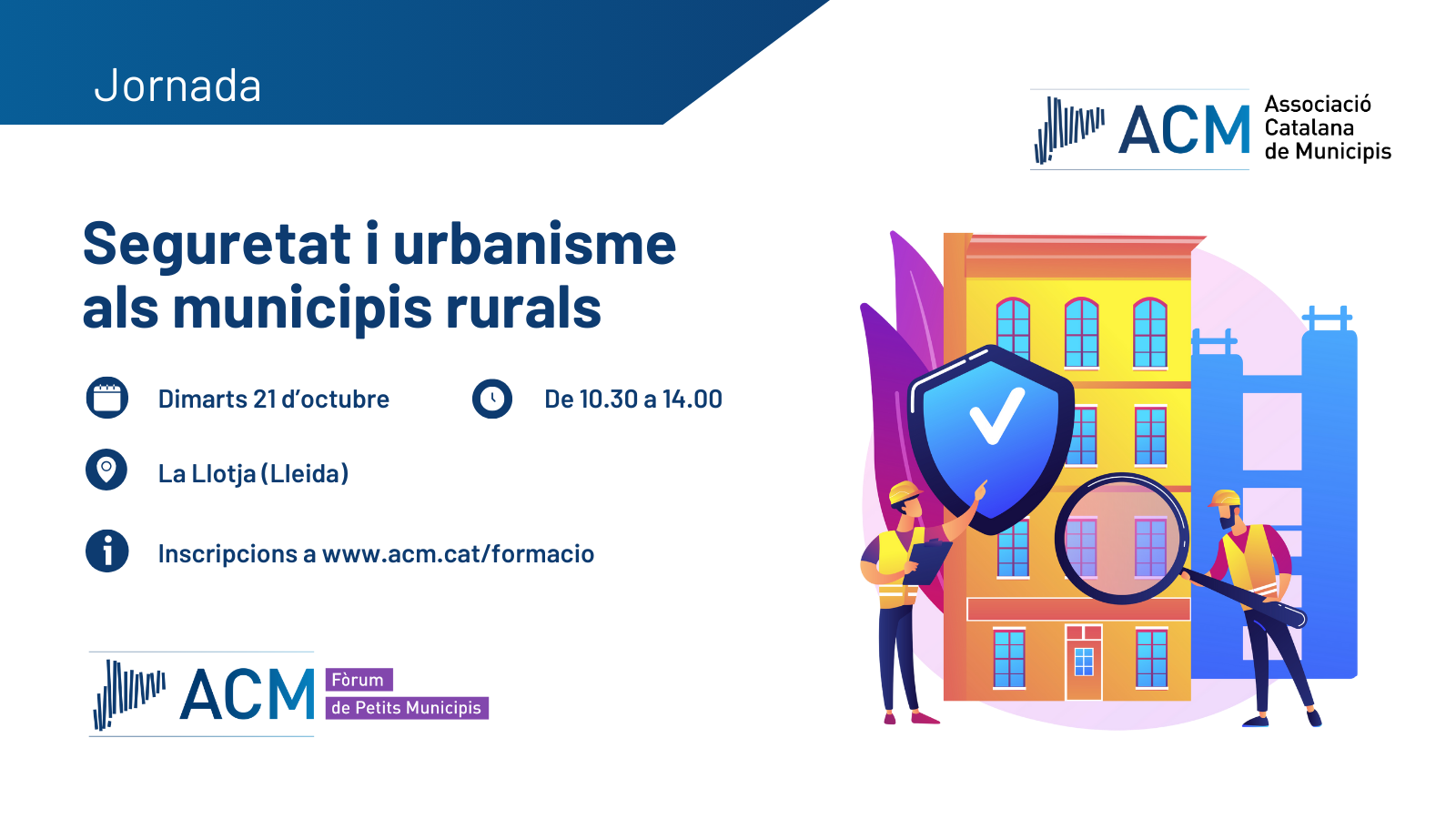 Jornada

ACM Associació Catalana de Municipis

Seguretat i urbanisme als municipis rurals

Dimarts 21 d'octubre

De 10.30 a 14.00

La Llotja (Lleida)

Inscripcions a www.acm.cat/formacio

ACM Fòrum de Petits Municipis